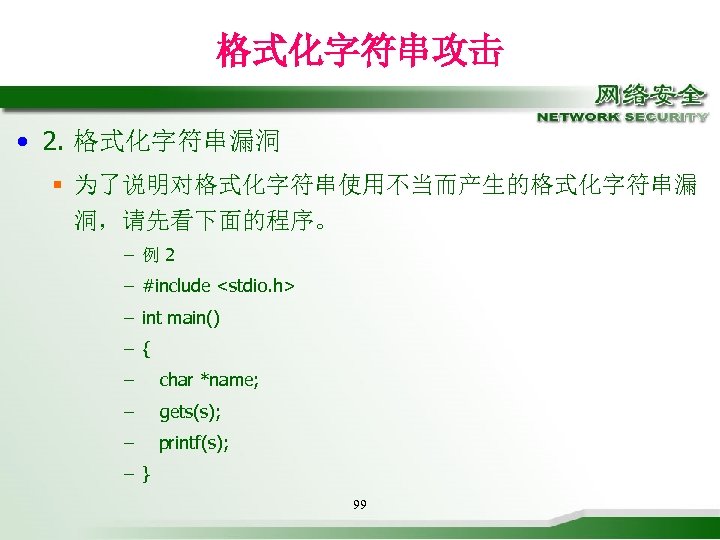 格式化字符串攻击

网络安全
NETWORK SECURITY

• 2. 格式化字符串漏洞

▪ 为了说明对格式化字符串使用不当而产生的格式化字符串漏洞，请先看下面的程序。

– 例 2
– #include <stdio.h>
– int main()
– {
– char *name;
– gets(s);
– printf(s);
– }

99